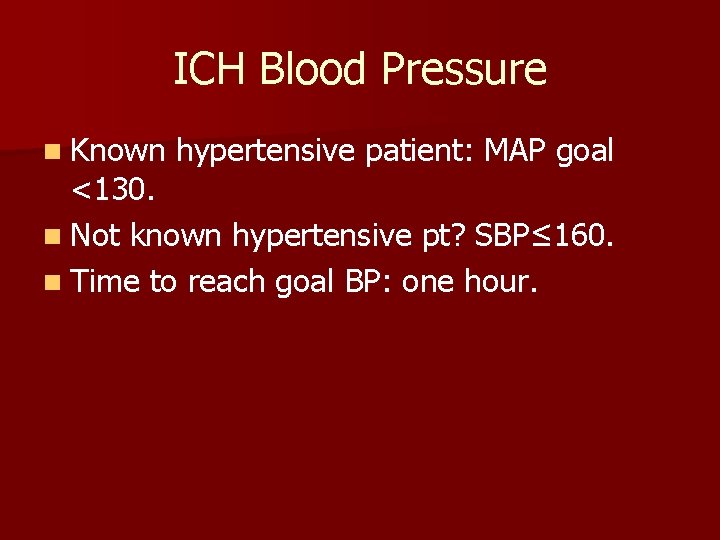 ICH Blood Pressure

Known hypertensive patient: MAP goal <130.

Not known hypertensive pt? SBP≤160.

Time to reach goal BP: one hour.